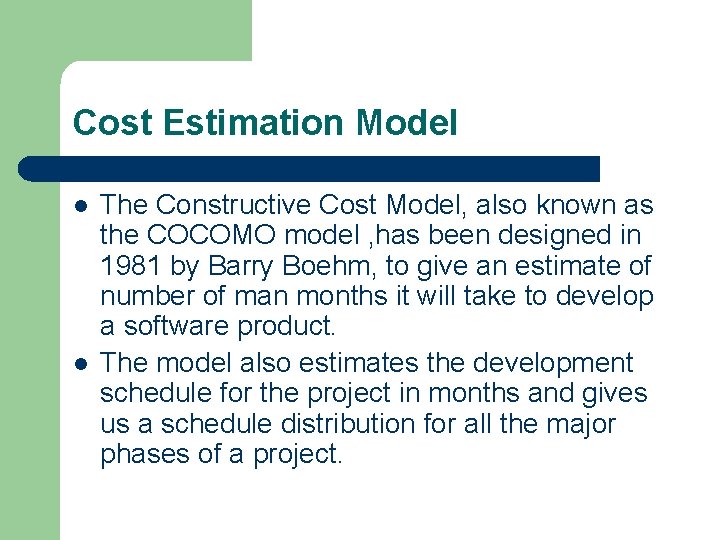 Cost Estimation Model

- The Constructive Cost Model, also known as the COCOMO model ,has been designed in 1981 by Barry Boehm, to give an estimate of number of man months it will take to develop a software product.
- The model also estimates the development schedule for the project in months and gives us a schedule distribution for all the major phases of a project.